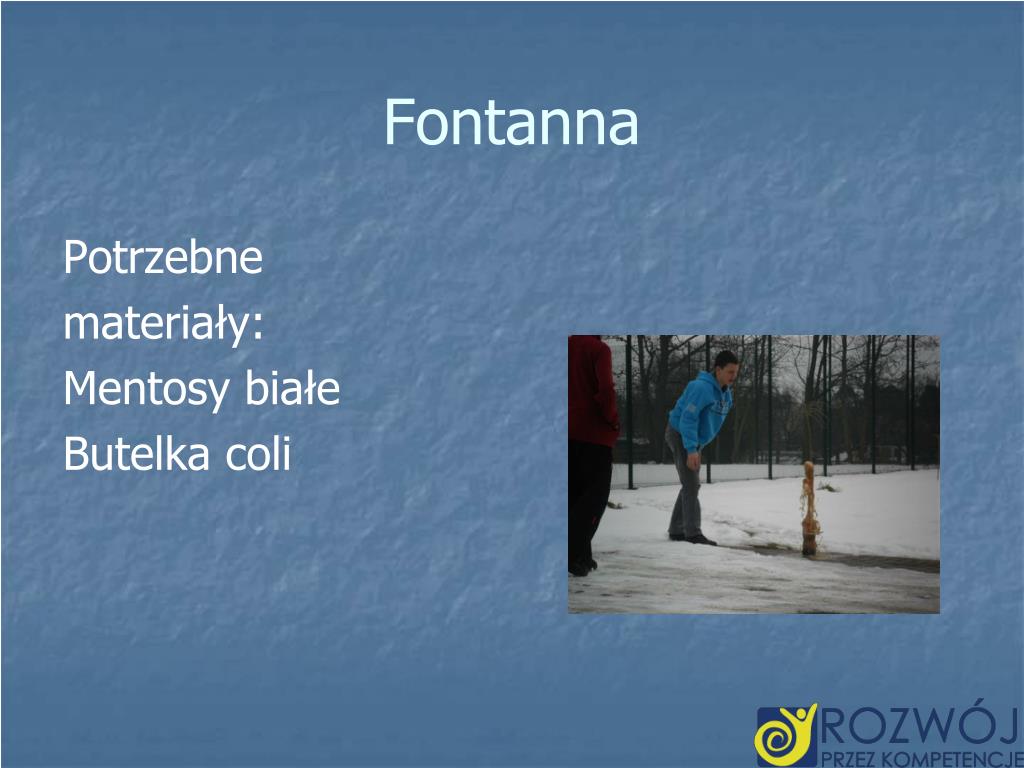 Fontanna

Potrzebne materiały:
Mentosy białe
Butelka coli

ROZWÓJ
PRZEZ KOMPETENCJE